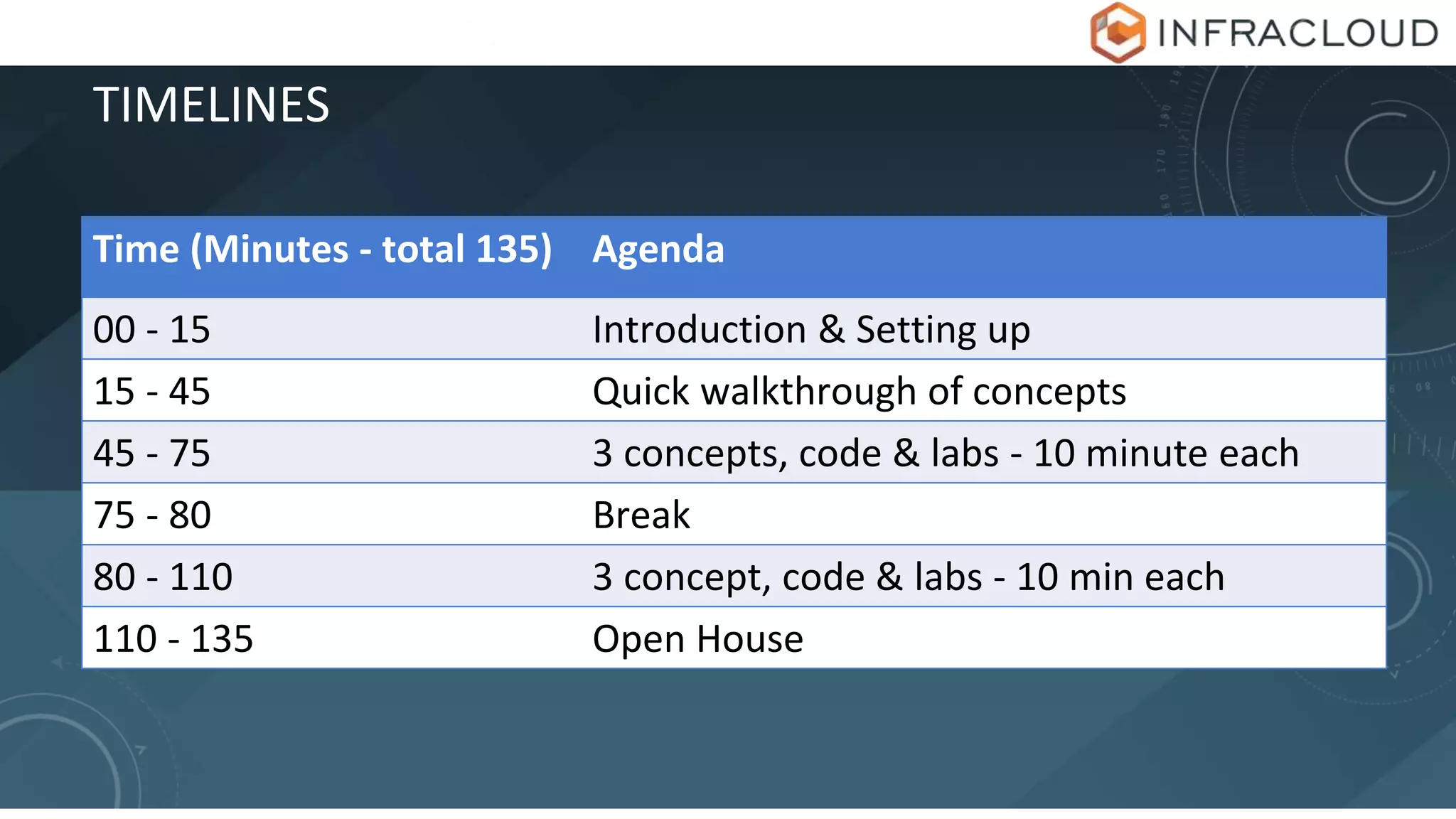 INFRACLOUD

TIMELINES

| Time (Minutes - total 135) | Agenda |
|---|---|
| 00 - 15 | Introduction & Setting up |
| 15 - 45 | Quick walkthrough of concepts |
| 45 - 75 | 3 concepts, code & labs - 10 minute each |
| 75 - 80 | Break |
| 80 - 110 | 3 concept, code & labs - 10 min each |
| 110 - 135 | Open House |